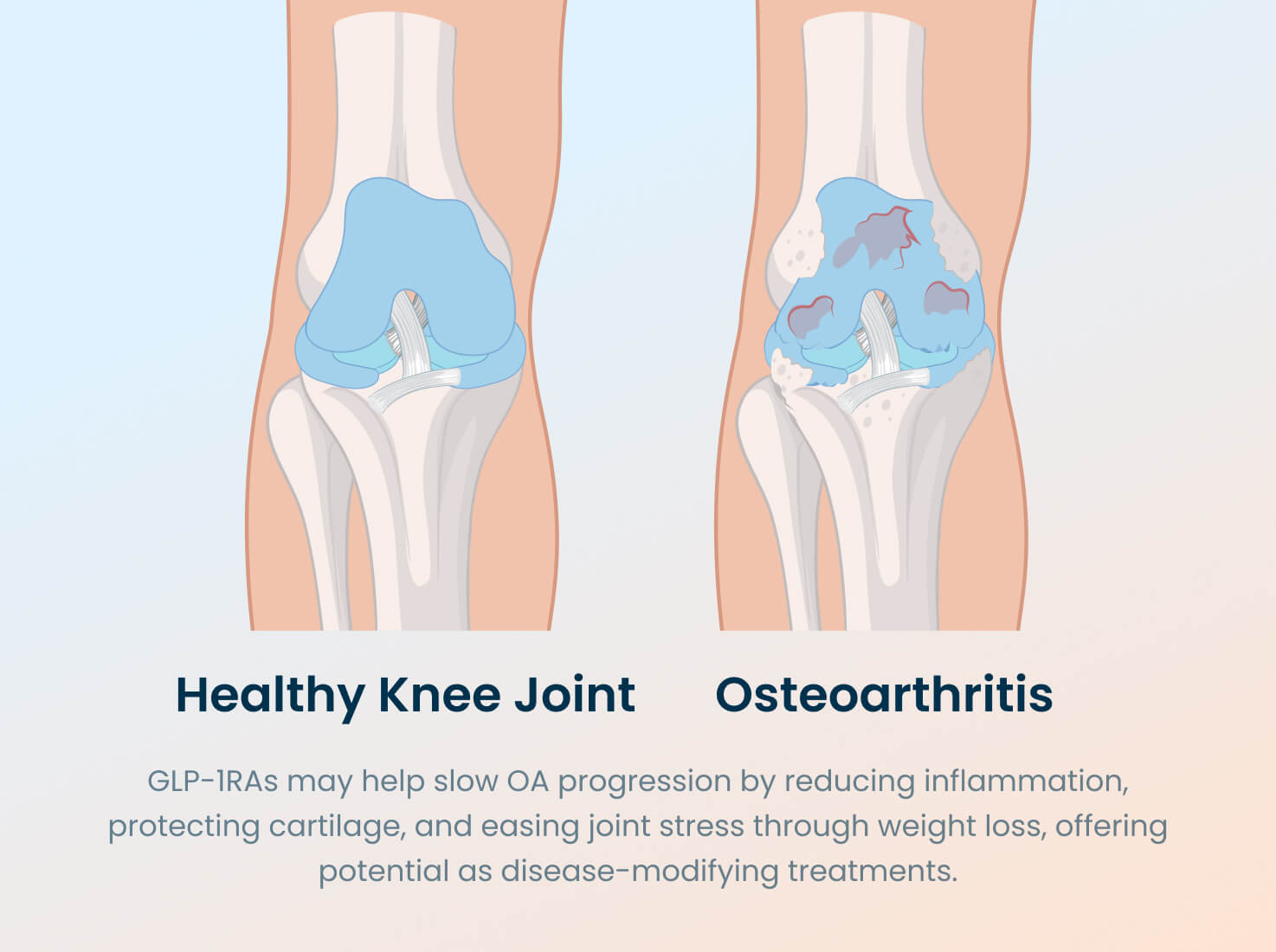 Healthy Knee Joint

Osteoarthritis

GLP-1RAs may help slow OA progression by reducing inflammation, protecting cartilage, and easing joint stress through weight loss, offering potential as disease-modifying treatments.